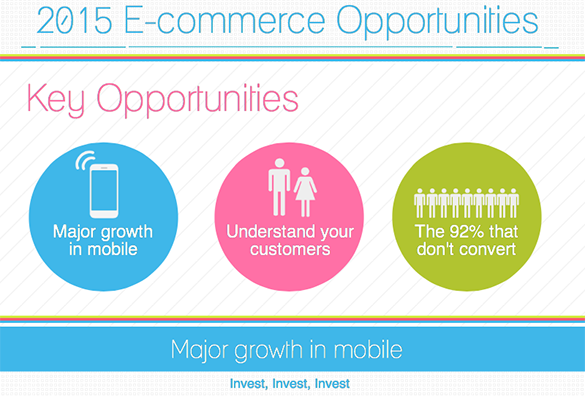 2015 E-commerce Opportunities

Key Opportunities

Major growth in mobile

Understand your customers

The 92% that don't convert

Major growth in mobile

Invest, Invest, Invest